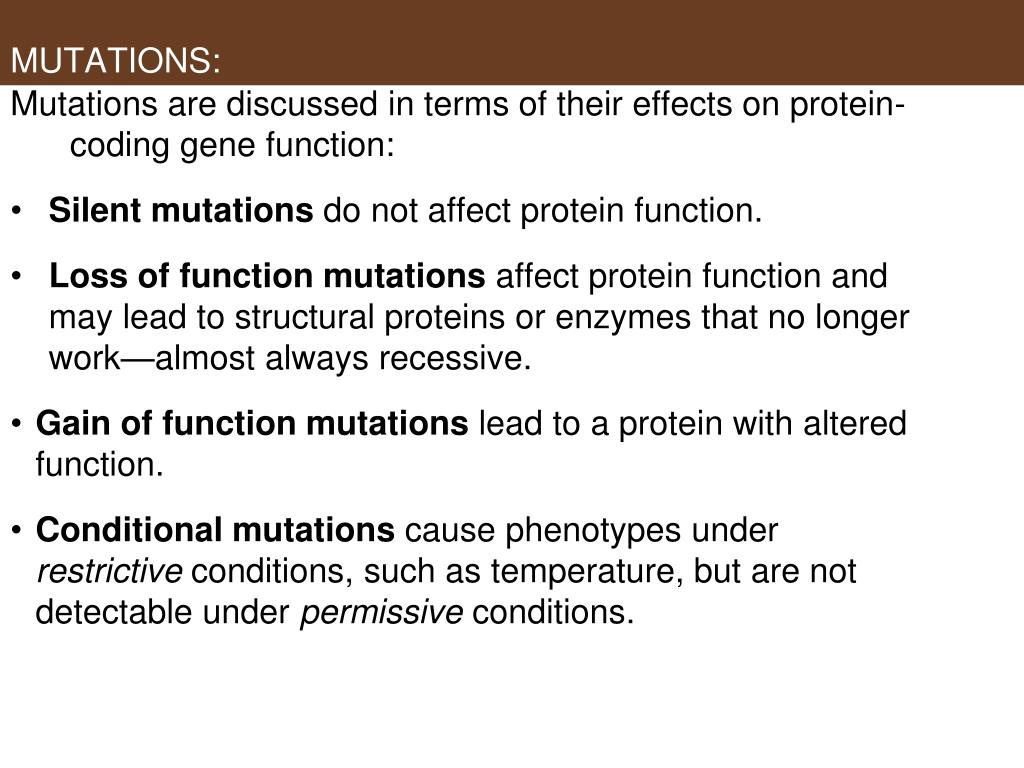 MUTATIONS:

Mutations are discussed in terms of their effects on protein-coding gene function:

• Silent mutations do not affect protein function.

• Loss of function mutations affect protein function and may lead to structural proteins or enzymes that no longer work—almost always recessive.

• Gain of function mutations lead to a protein with altered function.

• Conditional mutations cause phenotypes under restrictive conditions, such as temperature, but are not detectable under permissive conditions.